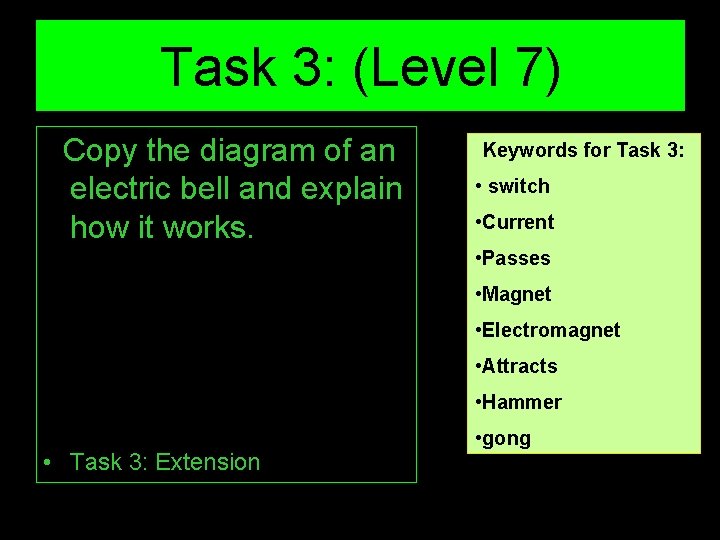 Task 3: (Level 7)

Copy the diagram of an electric bell and explain how it works.

• Task 3: Extension

Keywords for Task 3:

• switch
•Current
•Passes
•Magnet
•Electromagnet
•Attracts
•Hammer
•gong